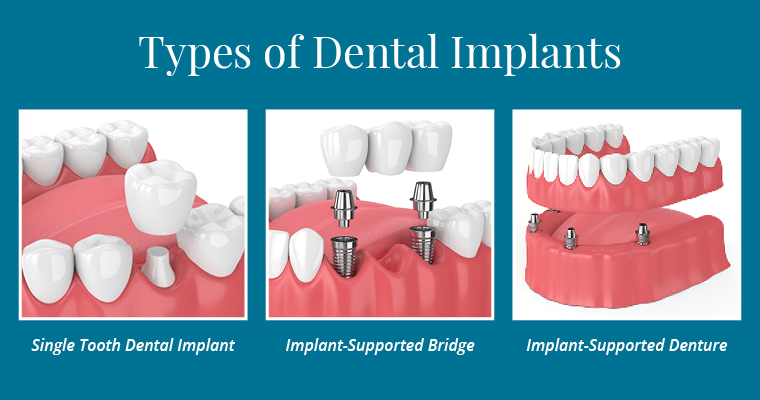 Types of Dental Implants

Single Tooth Dental Implant

Implant-Supported Bridge

Implant-Supported Denture